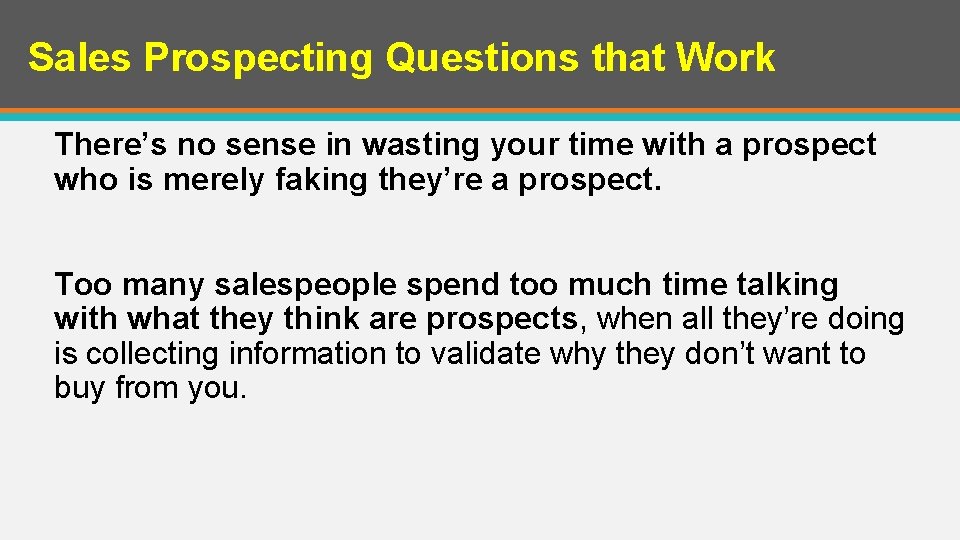 Sales Prospecting Questions that Work

There’s no sense in wasting your time with a prospect who is merely faking they’re a prospect.

Too many salespeople spend too much time talking with what they think are prospects, when all they’re doing is collecting information to validate why they don’t want to buy from you.